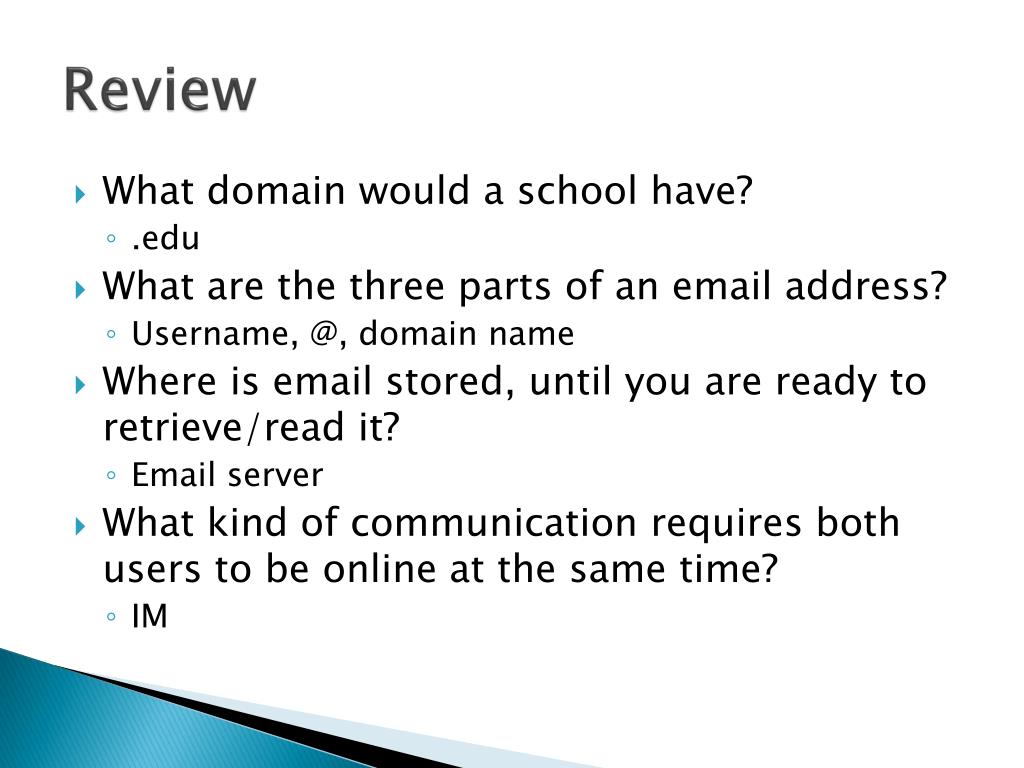 Review

What domain would a school have?
.edu
What are the three parts of an email address?
Username, @, domain name
Where is email stored, until you are ready to retrieve/read it?
Email server
What kind of communication requires both users to be online at the same time?
IM